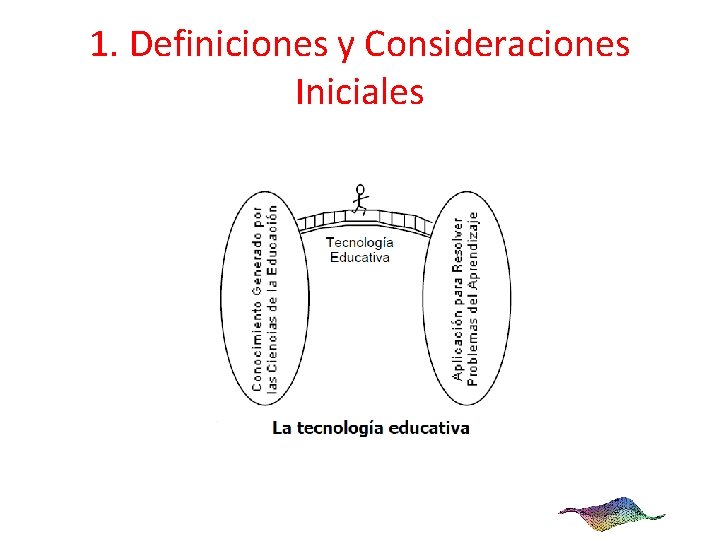 1. Definiciones y Consideraciones Iniciales

Conocimiento Generado por las Ciencias de la Educación

Tecnología Educativa

Aplicación para Resolver Problemas del Aprendizaje

La tecnología educativa